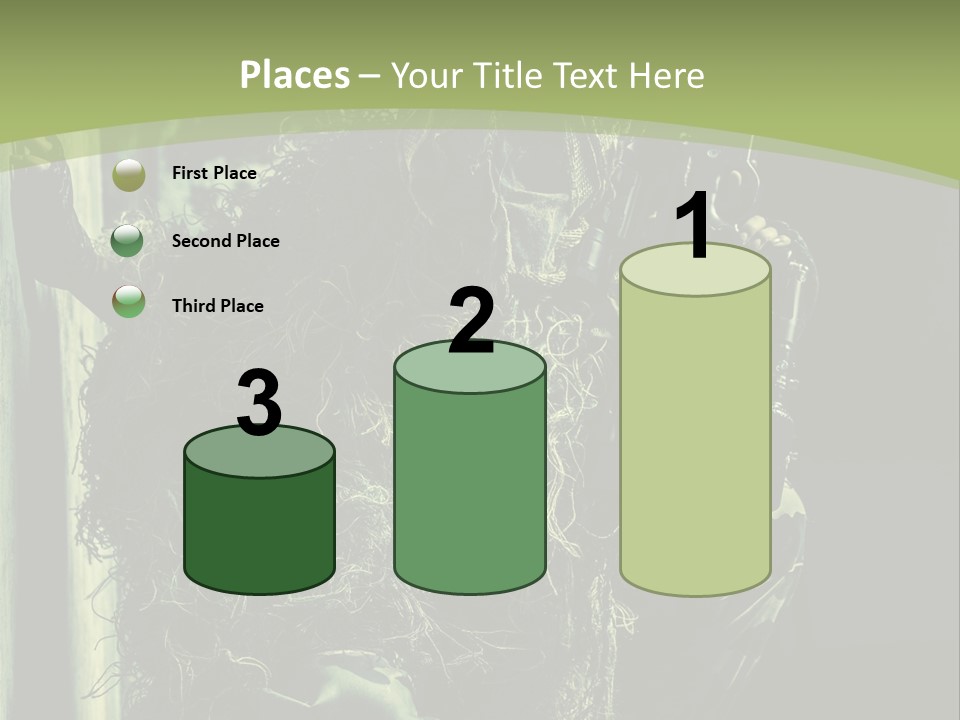 Places – Your Title Text Here

First Place

Second Place

Third Place

3

2

1